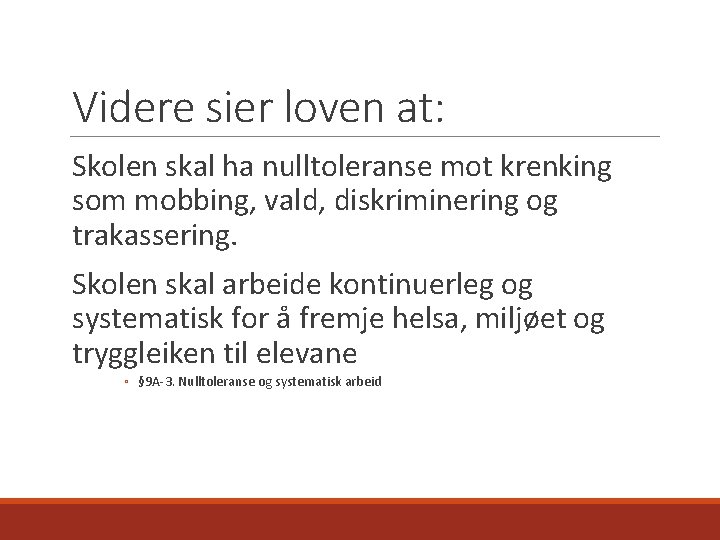 Videre sier loven at:

Skolen skal ha nulltoleranse mot krenking som mobbing, vald, diskriminering og trakassering.

Skolen skal arbeide kontinuerleg og systematisk for å fremje helsa, miljøet og tryggleiken til elevane

◦ §9A-3. Nulltoleranse og systematisk arbeid